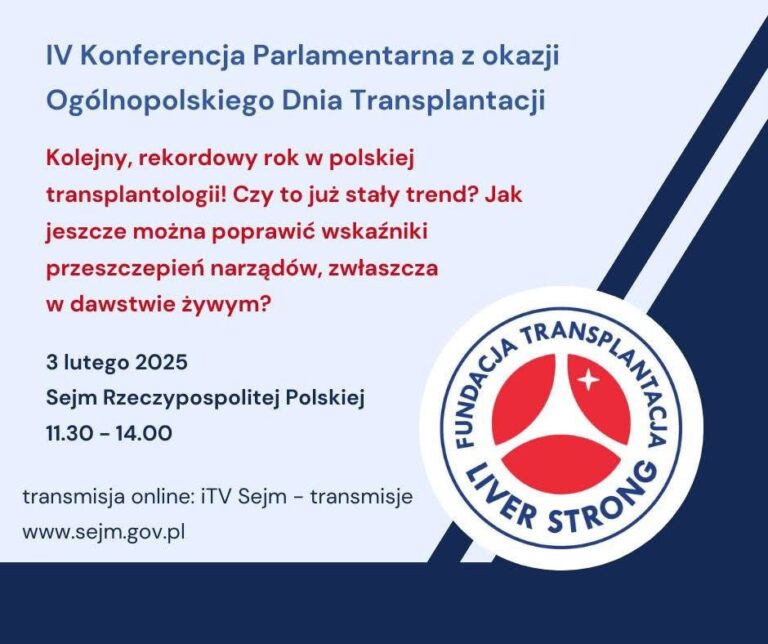 IV Konferencja Parlamentarna z okazji Ogólnopolskiego Dnia Transplantacji

Kolejny, rekordowy rok w polskiej transplantologii! Czy to już stały trend? Jak jeszcze można poprawić wskaźniki przeszczepień narządów, zwłaszcza w dawstwie żywym?

3 lutego 2025
Sejm Rzeczypospolitej Polskiej
11.30 - 14.00

transmisja online: iTV Sejm - transmisje
www.sejm.gov.pl

FUNDACJA TRANSPLANTACJA
LIVER STRONG